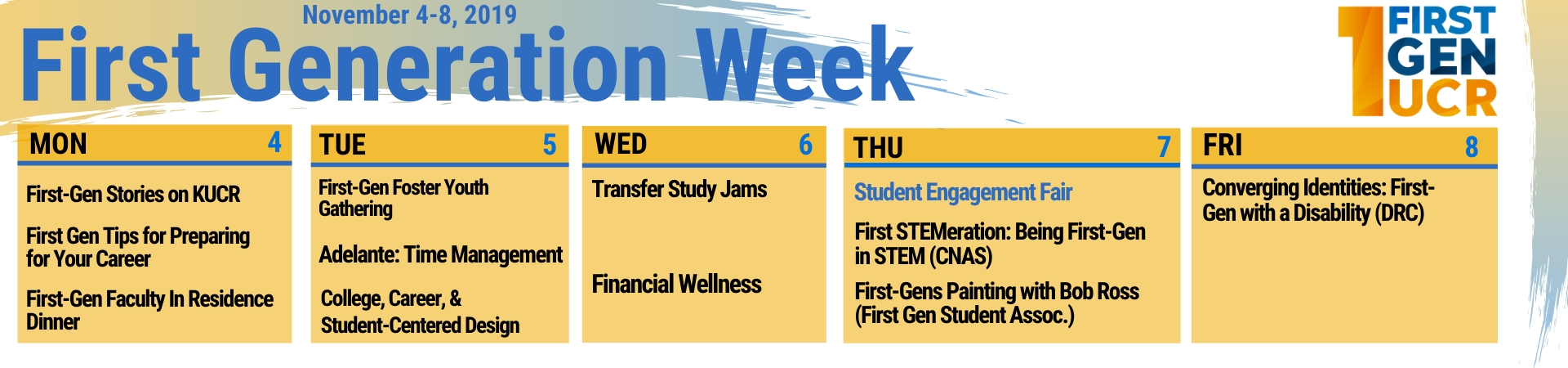 November 4-8, 2019
First Generation Week

1 FIRST GEN UCR

MON 4
First-Gen Stories on KUCR
First Gen Tips for Preparing for Your Career
First-Gen Faculty In Residence Dinner

TUE 5
First-Gen Foster Youth Gathering
Adelante: Time Management
College, Career, & Student-Centered Design

WED 6
Transfer Study Jams
Financial Wellness

THU 7
Student Engagement Fair
First STEMeration: Being First-Gen in STEM (CNAS)
First-Gens Painting with Bob Ross (First Gen Student Assoc.)

FRI 8
Converging Identities: First-Gen with a Disability (DRC)